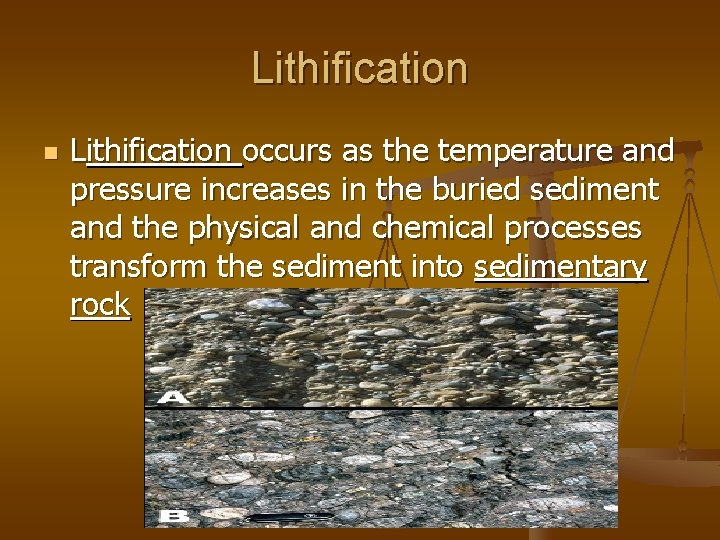 Lithification

Lithification occurs as the temperature and pressure increases in the buried sediment and the physical and chemical processes transform the sediment into sedimentary rock

A

B